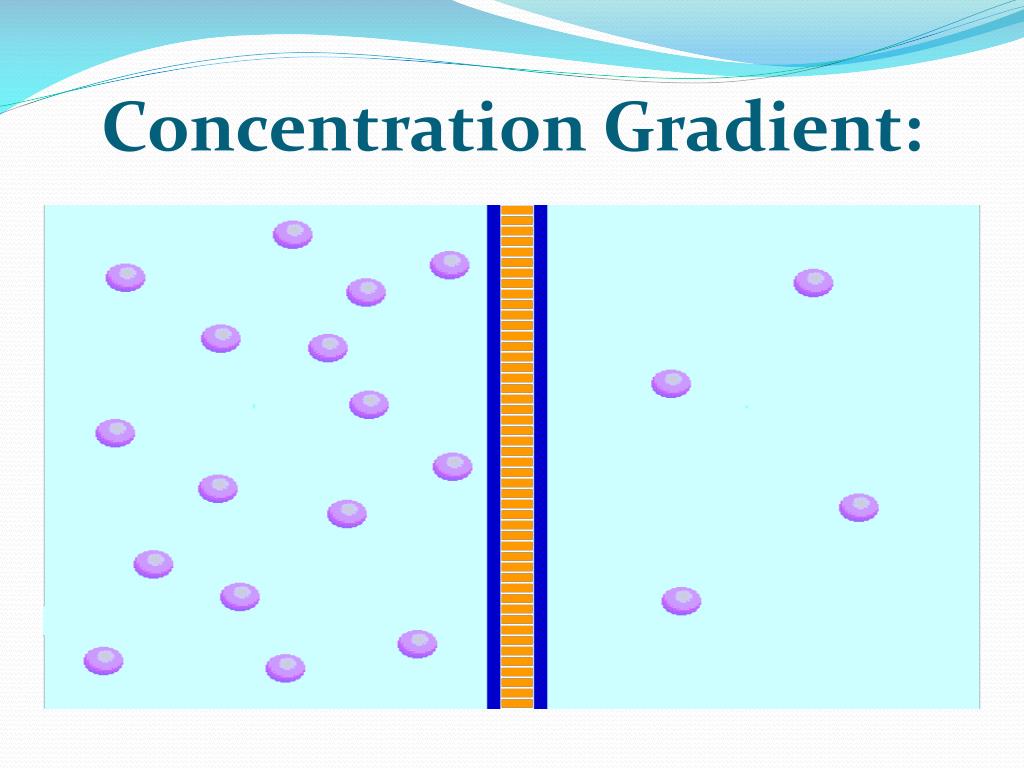 Concentration Gradient: